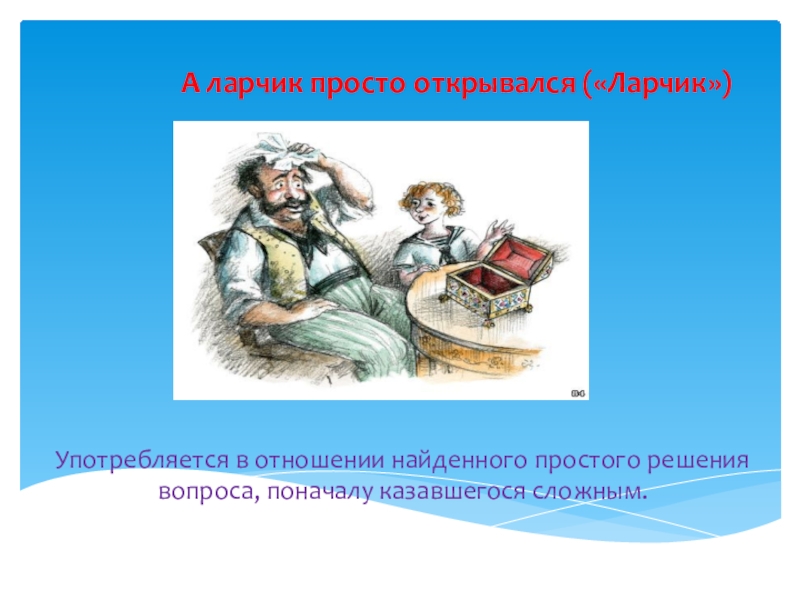 А ларчик просто открывался («Ларчик»)

Употребляется в отношении найденного простого решения вопроса, поначалу казавшегося сложным.